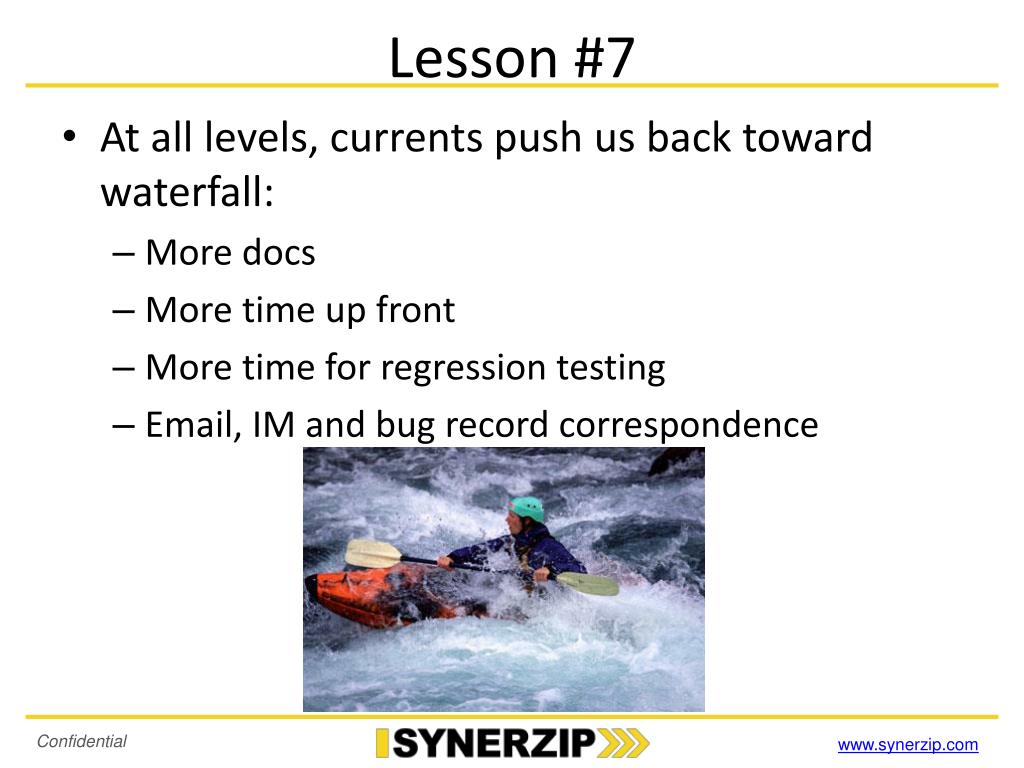 Lesson #7

• At all levels, currents push us back toward waterfall:
– More docs
– More time up front
– More time for regression testing
– Email, IM and bug record correspondence

Confidential

SYNERZIP

www.synerzip.com